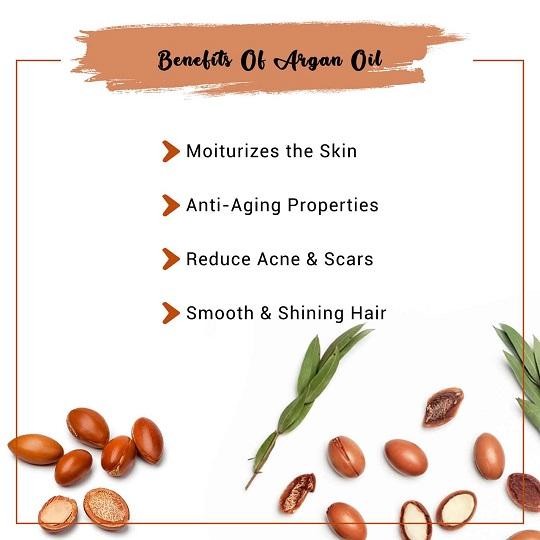 Benefits Of Argan Oil

Moiturizes the Skin

Anti-Aging Properties

Reduce Acne & Scars

Smooth & Shining Hair